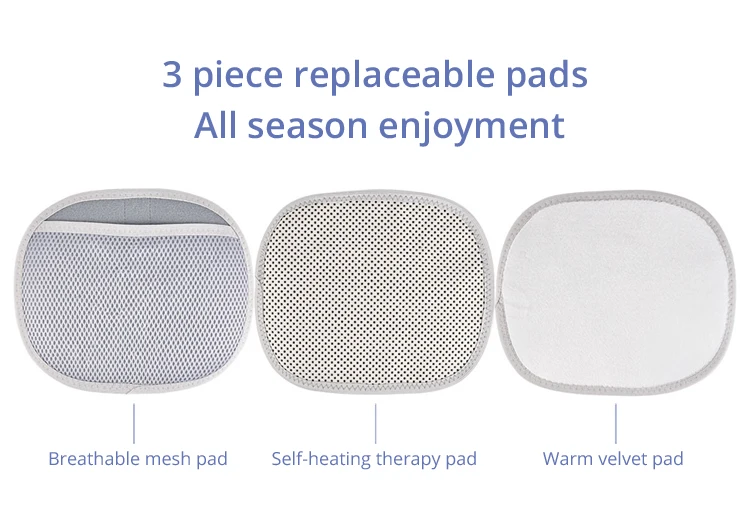 3 piece replaceable pads
All season enjoyment

Breathable mesh pad

Self-heating therapy pad

Warm velvet pad